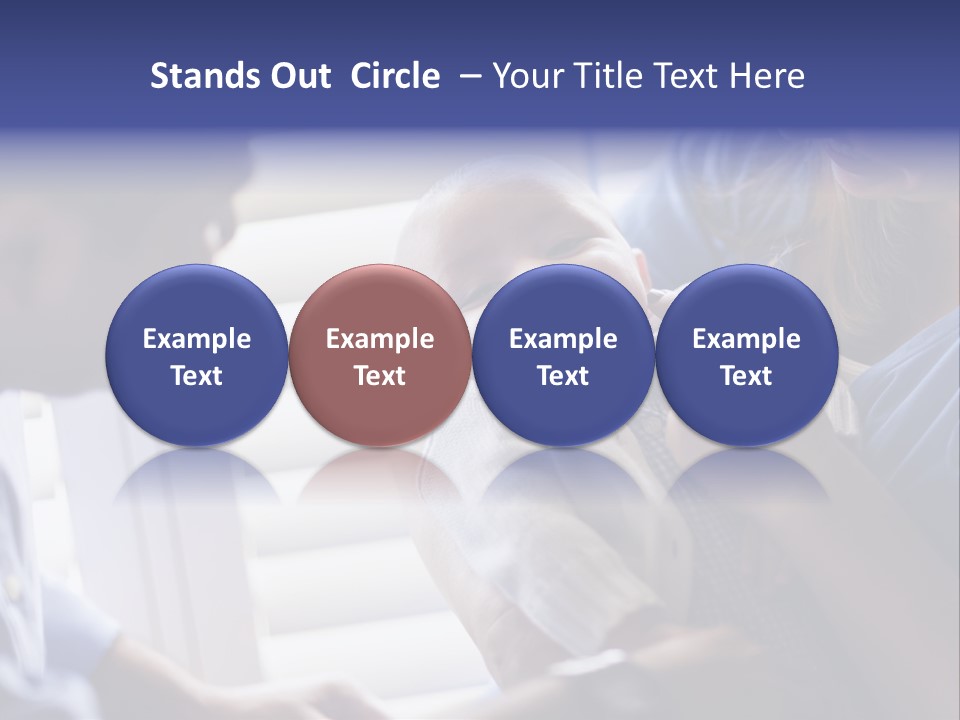 Stands Out Circle – Your Title Text Here

Example Text

Example Text

Example Text

Example Text